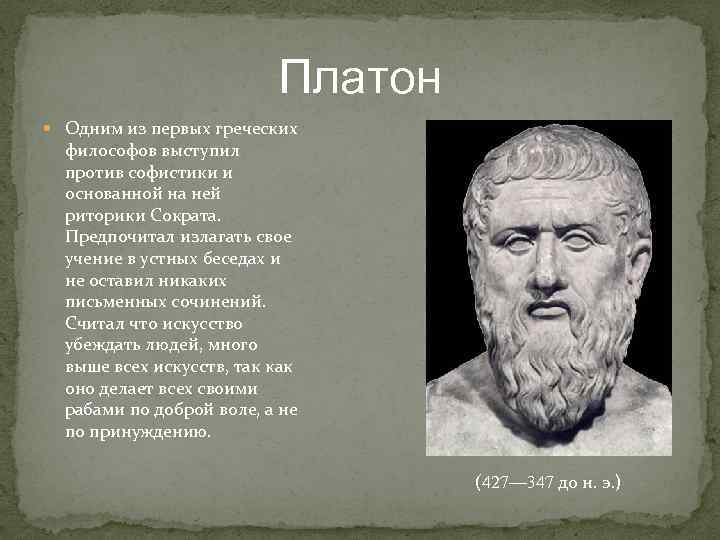 Платон

Одним из первых греческих философов выступил против софистики и основанной на ней риторики Сократа. Предпочитал излагать свое учение в устных беседах и не оставил никаких письменных сочинений. Считал что искусство убеждать людей, много выше всех искусств, так как оно делает всех своими рабами по доброй воле, а не по принуждению.

(427—347 до н. э.)